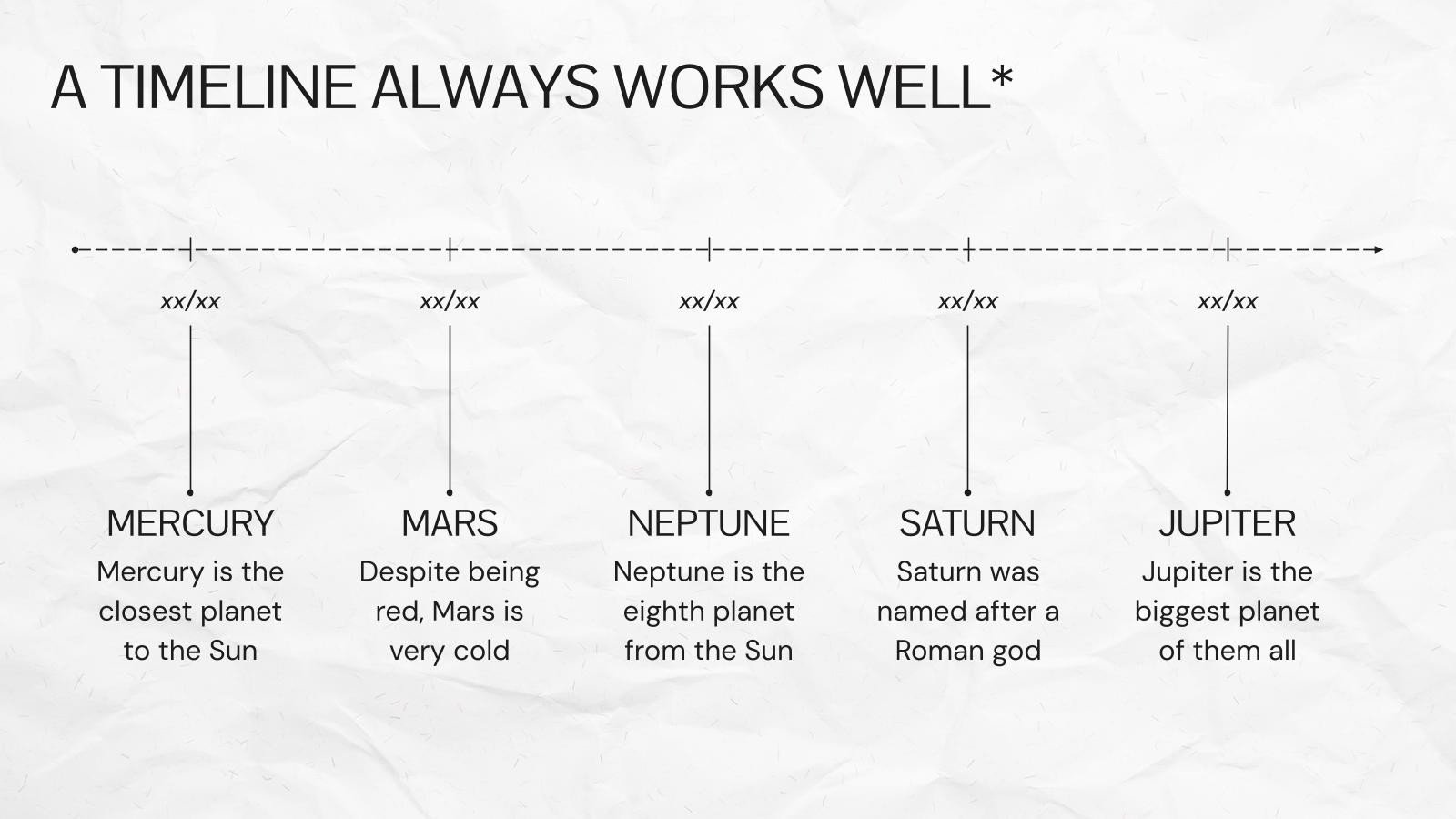 A TIMELINE ALWAYS WORKS WELL*

xx/xx

MERCURY
Mercury is the closest planet to the Sun

xx/xx

MARS
Despite being red, Mars is very cold

xx/xx

NEPTUNE
Neptune is the eighth planet from the Sun

xx/xx

SATURN
Saturn was named after a Roman god

xx/xx

JUPITER
Jupiter is the biggest planet of them all